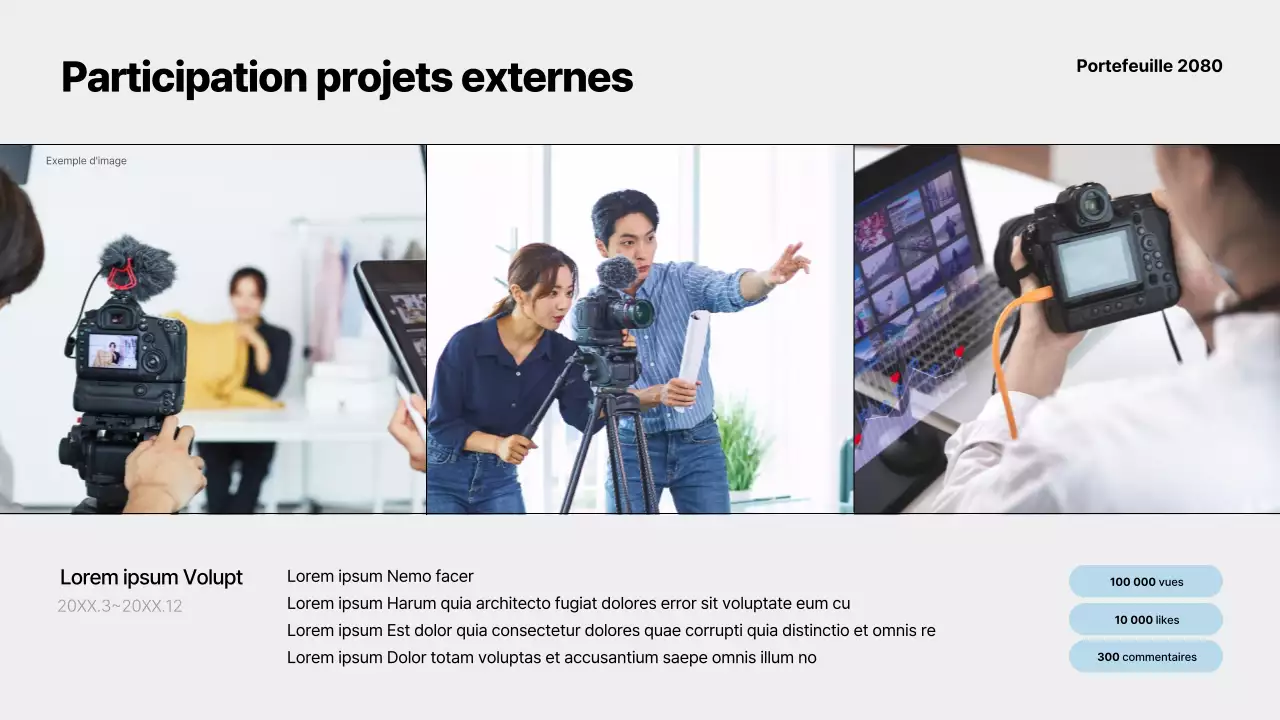 Participation projets externes

Portefeuille 2080

Exemple d'image

Lorem ipsum Volupt
20XX.3~20XX.12

Lorem ipsum Nemo facer
Lorem ipsum Harum quia architecto fugiat dolores error sit voluptate eum cu
Lorem ipsum Est dolor quia consectetur dolores quae corrupti quia distinctio et omnis re
Lorem ipsum Dolor totam voluptas et accusantium saepe omnis illum no

100 000 vues
10 000 likes
300 commentaires